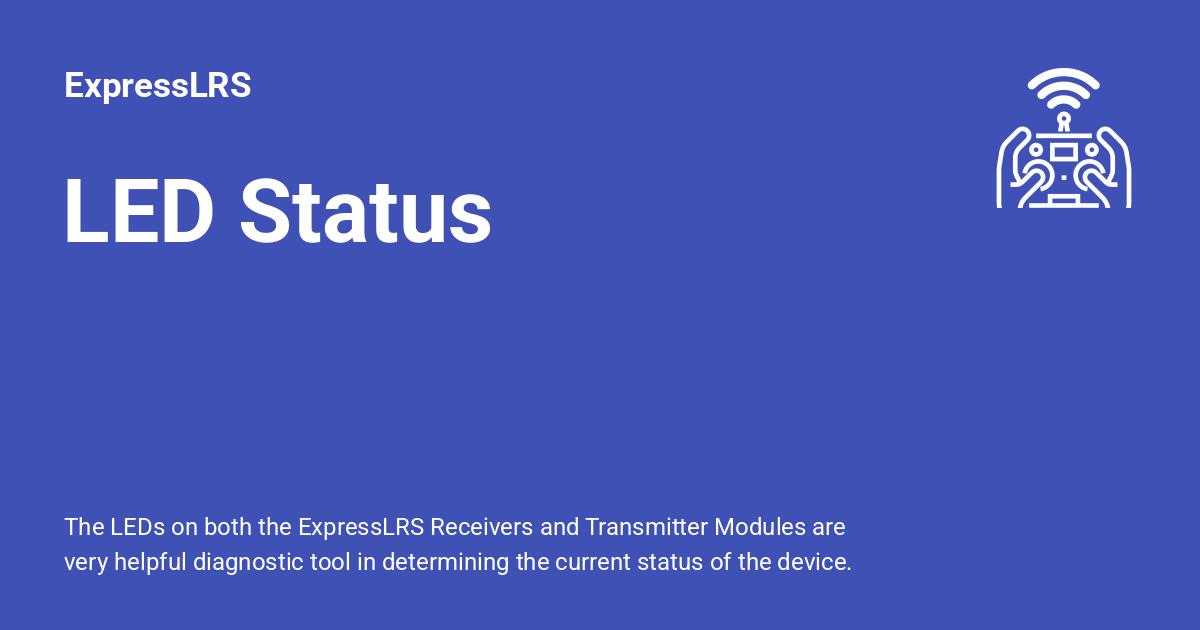 ExpressLRS

LED Status

The LEDs on both the ExpressLRS Receivers and Transmitter Modules are very helpful diagnostic tool in determining the current status of the device.